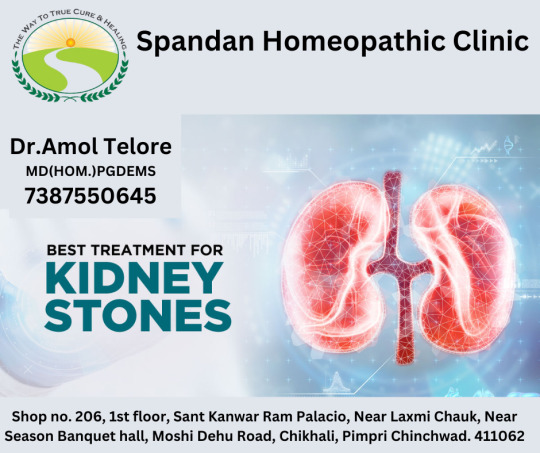 THE WAY TO TRUE CURE & HEALING

Spandan Homeopathic Clinic

Dr.Amol Telore
MD(HOM.)PGDEMS
7387550645

BEST TREATMENT FOR
KIDNEY STONES

Shop no. 206, 1st floor, Sant Kanwar Ram Palacio, Near Laxmi Chauk, Near Season Banquet hall, Moshi Dehu Road, Chikhali, Pimpri Chinchwad. 411062